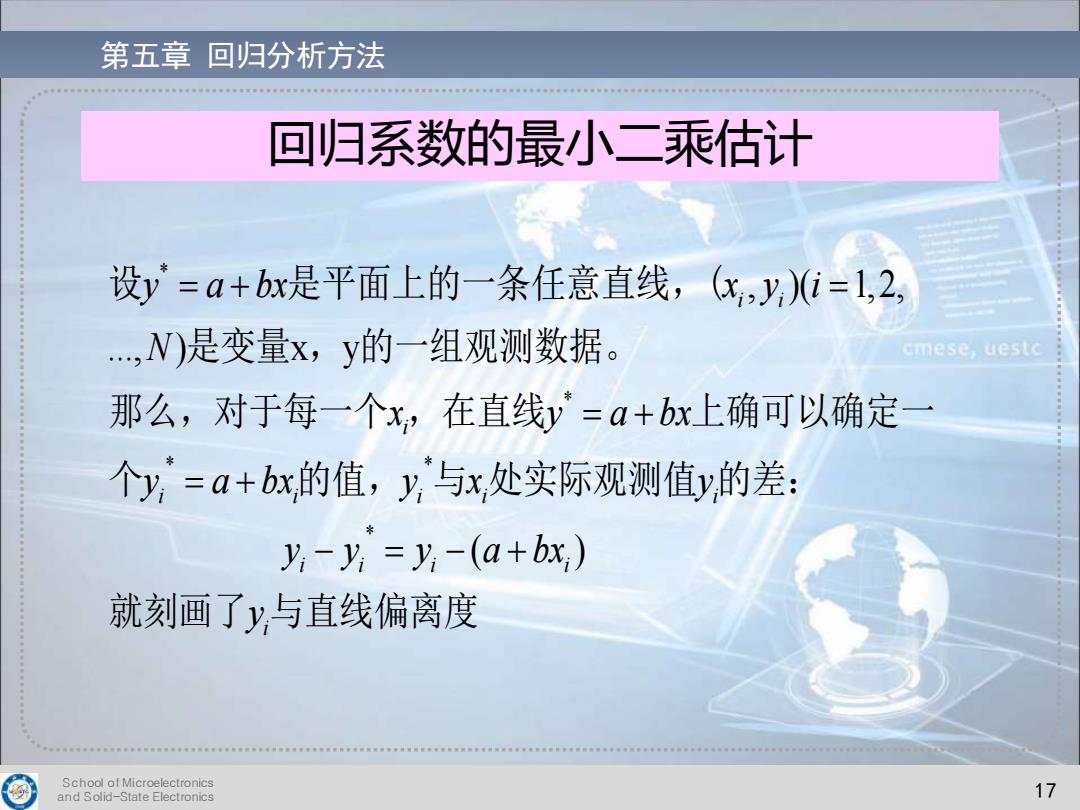 第五章 回归分析方法

回归系数的最小二乘估计

设$y^* = a + bx$是平面上的一条任意直线，$(x_i, y_i)(i = 1, 2, ..., N)$是变量x，y的一组观测数据。

cmese, uestc

那么，对于每一个$x_i$，在直线$y^* = a + bx$上确可以确定一个$y_i^* = a + bx_i$的值，$y_i^*$与$x_i$处实际观测值$y_i$的差：

$y_i - y_i^* = y_i - (a + bx_i)$

就刻画了$y_i$与直线偏离度

School of Microelectronics and Solid-State Electronics

17